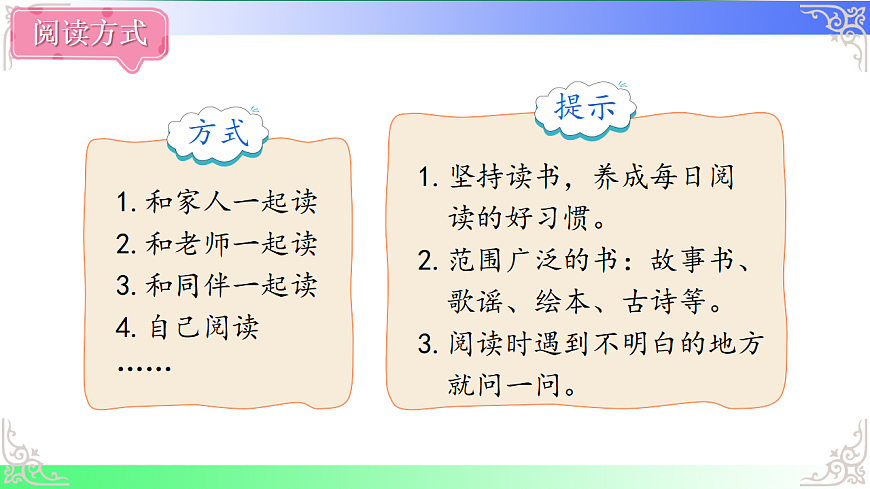 阅读方式

方式

1. 和家人一起读
2. 和老师一起读
3. 和同伴一起读
4. 自己阅读
……

提示

1. 坚持读书，养成每日阅读的好习惯。
2. 范围广泛的书：故事书、歌谣、绘本、古诗等。
3. 阅读时遇到不明白的地方就问一问。